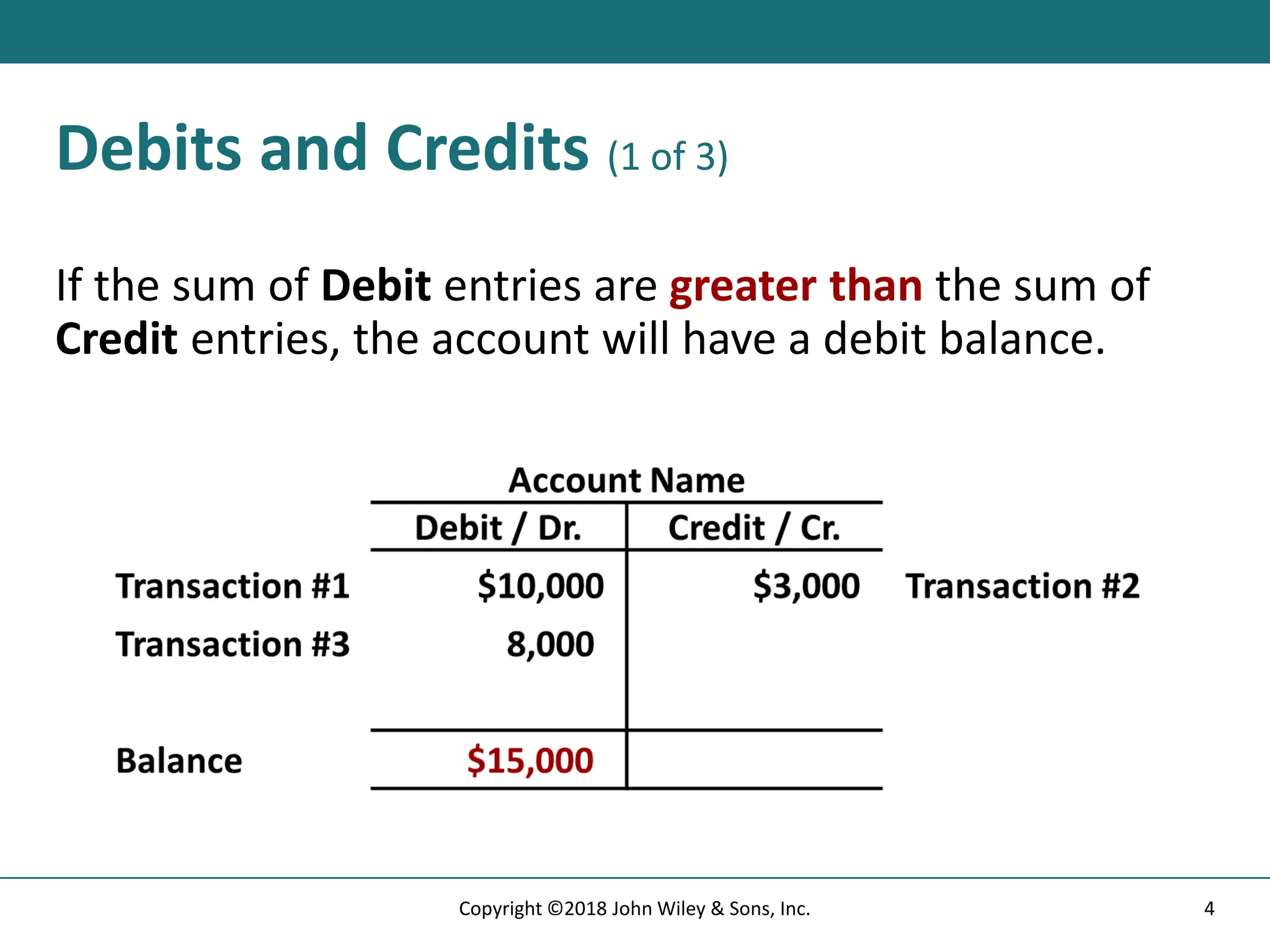 Debits and Credits (1 of 3)

If the sum of Debit entries are greater than the sum of Credit entries, the account will have a debit balance.

Account Name

| | Debit / Dr. | Credit / Cr. | |
|---|---|---|---|
| Transaction #1 | \$10,000 | \$3,000 | Transaction #2 |
| Transaction #3 | 8,000 | | |
| Balance | \$15,000 | | |

Copyright ©2018 John Wiley & Sons, Inc.

4